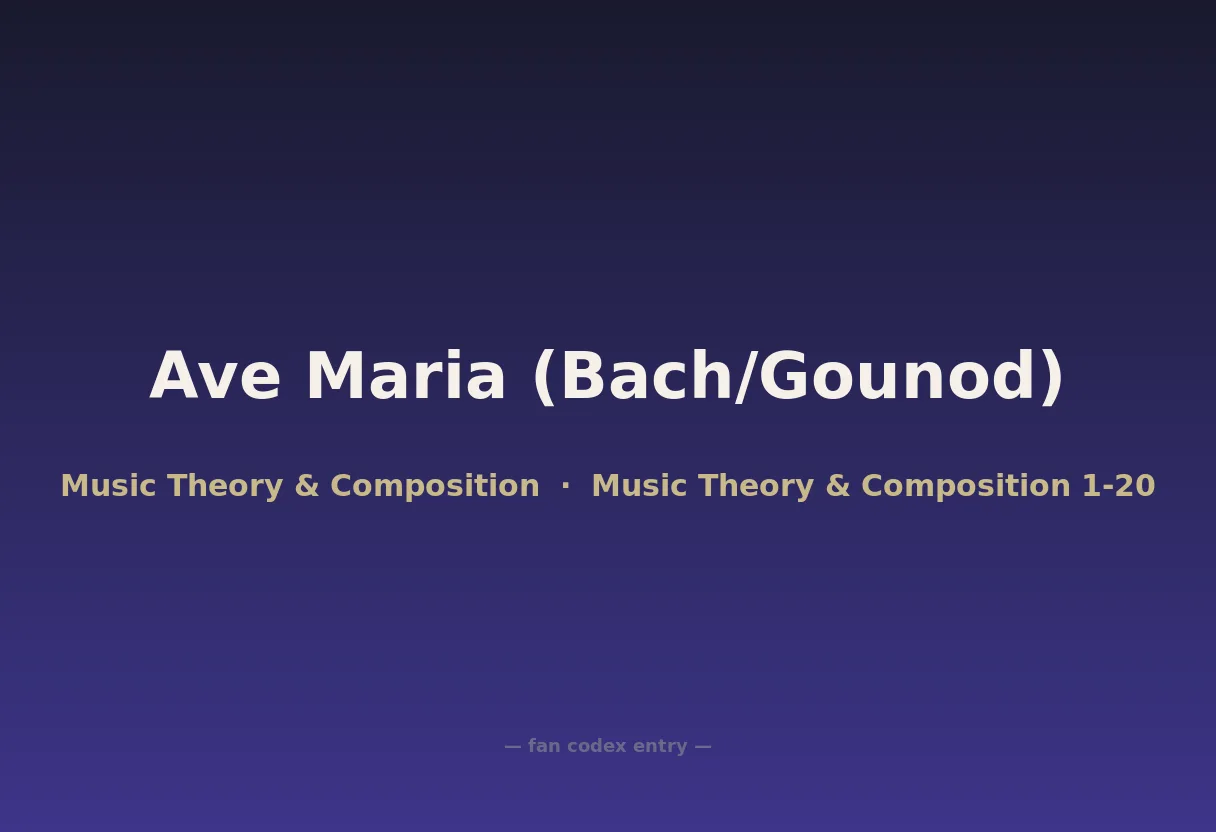 Ave Maria (Bach/Gounod)

Music Theory & Composition · Music Theory & Composition 1-20

— fan codex entry —